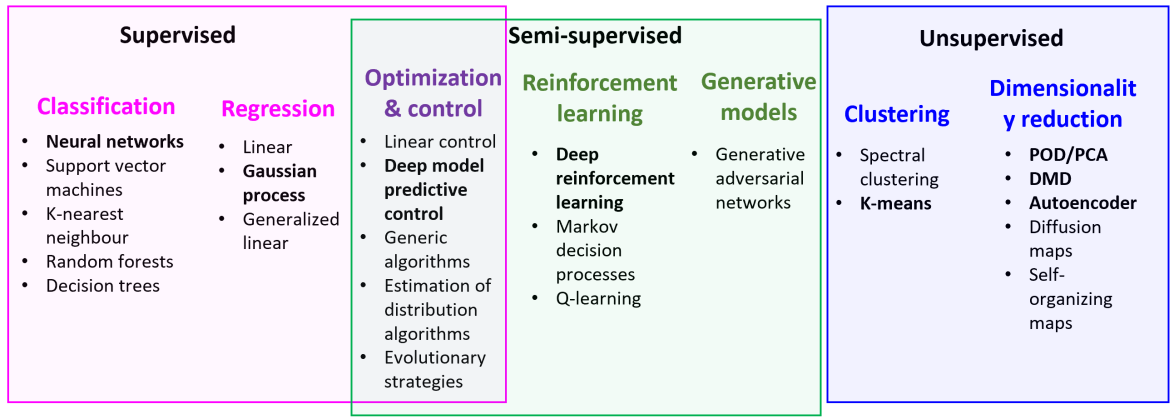 Supervised

Classification
- Neural networks
- Support vector machines
- K-nearest neighbour
- Random forests
- Decision trees

Regression
- Linear
- Gaussian process
- Generalized linear

Semi-supervised

Optimization & control
- Linear control
- Deep model predictive control
- Generic algorithms
- Estimation of distribution algorithms
- Evolutionary strategies

Reinforcement learning
- Deep reinforcement learning
- Markov decision processes
- Q-learning

Generative models
- Generative adversarial networks

Unsupervised

Clustering
- Spectral clustering
- K-means

Dimensionality reduction
- POD/PCA
- DMD
- Autoencoder
- Diffusion maps
- Self-organizing maps